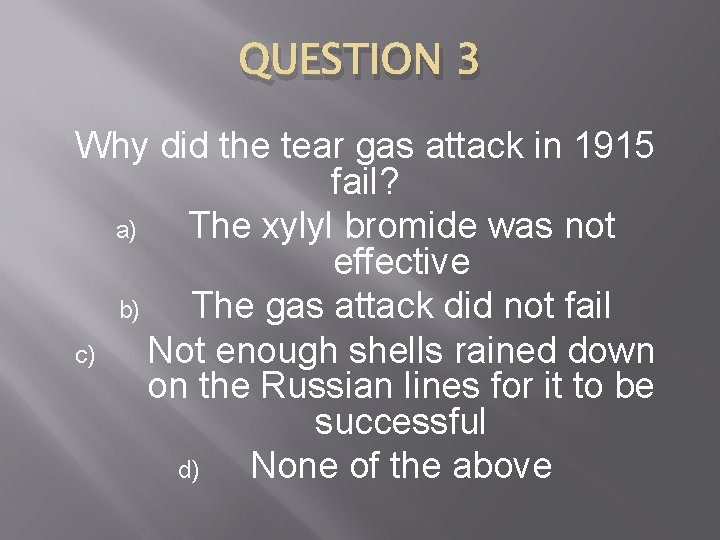 QUESTION 3

Why did the tear gas attack in 1915 fail?

a) The xylyl bromide was not effective

b) The gas attack did not fail

c) Not enough shells rained down on the Russian lines for it to be successful

d) None of the above